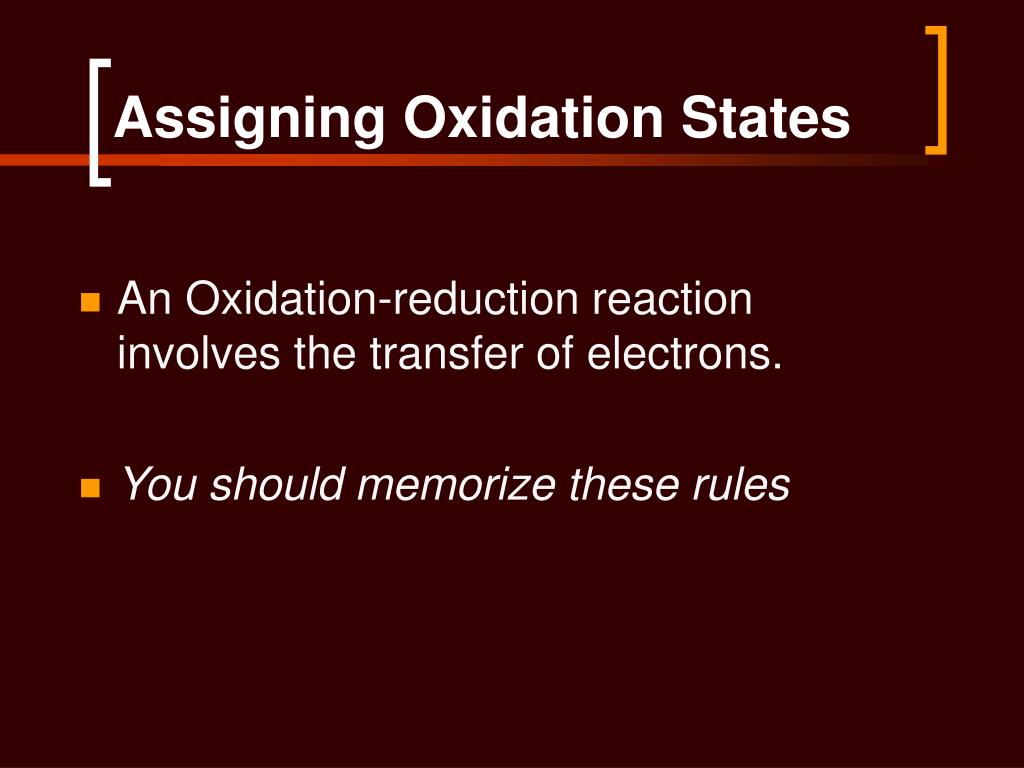 Assigning Oxidation States

An Oxidation-reduction reaction involves the transfer of electrons.

You should memorize these rules